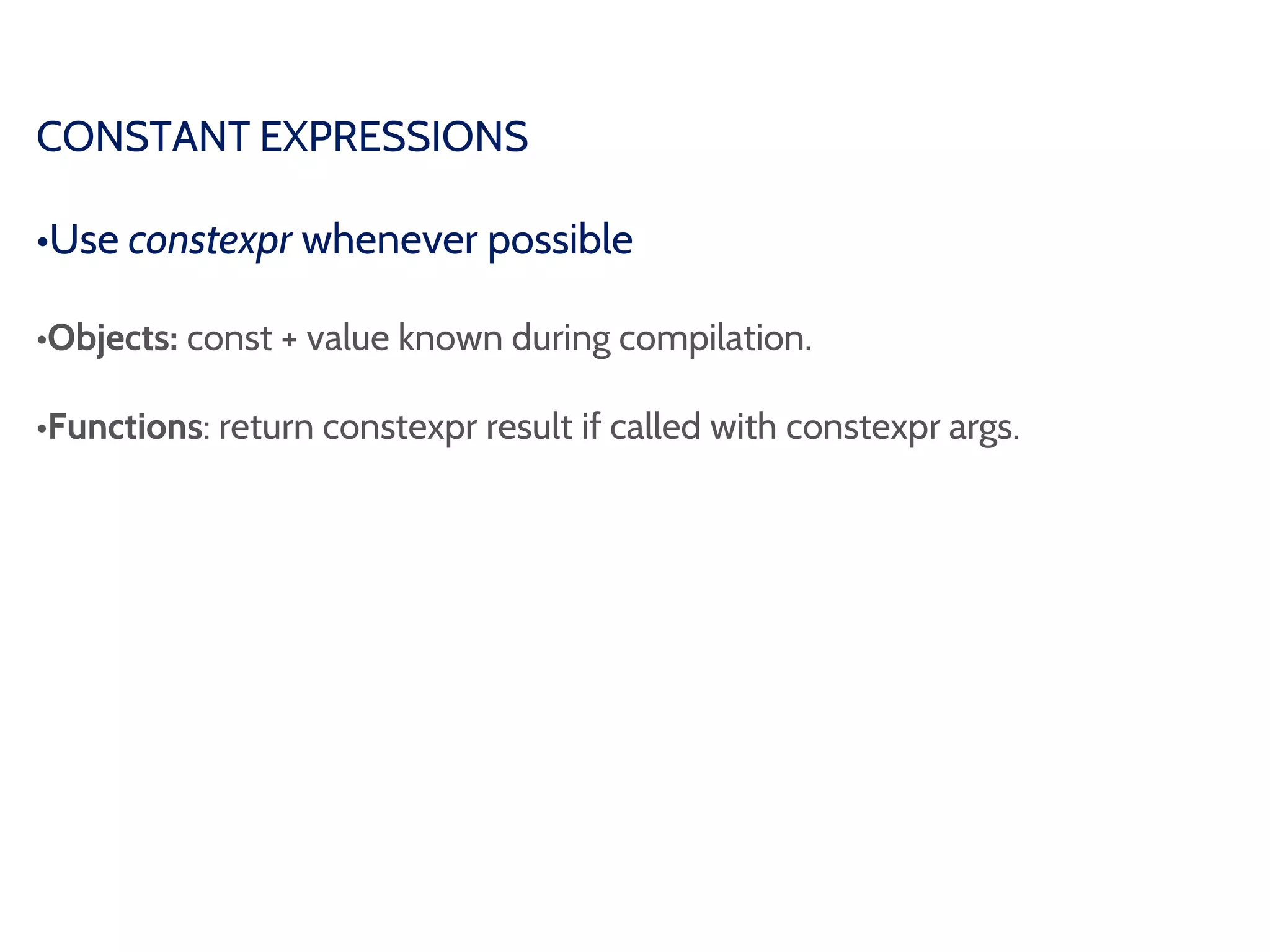 CONSTANT EXPRESSIONS

•Use constexpr whenever possible

•Objects: const + value known during compilation.

•Functions: return constexpr result if called with constexpr args.